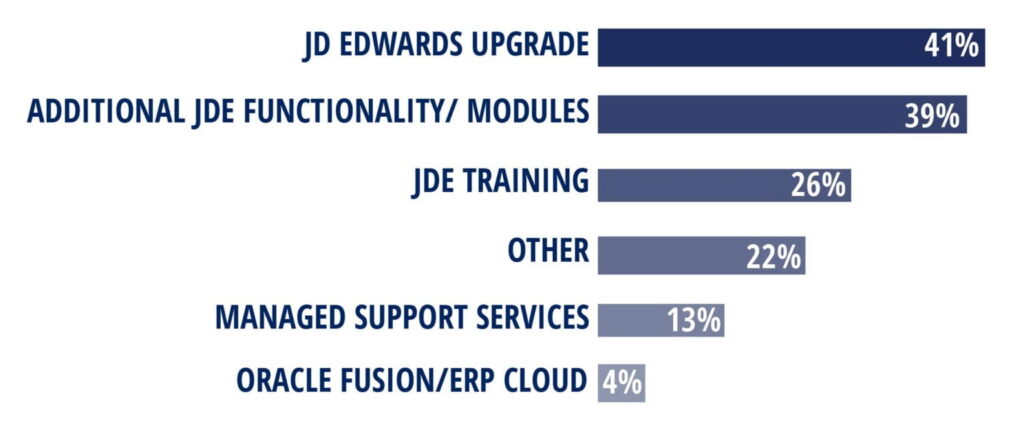 JD EDWARDS UPGRADE 41%
ADDITIONAL JDE FUNCTIONALITY/ MODULES 39%
JDE TRAINING 26%
OTHER 22%
MANAGED SUPPORT SERVICES 13%
ORACLE FUSION/ERP CLOUD 4%